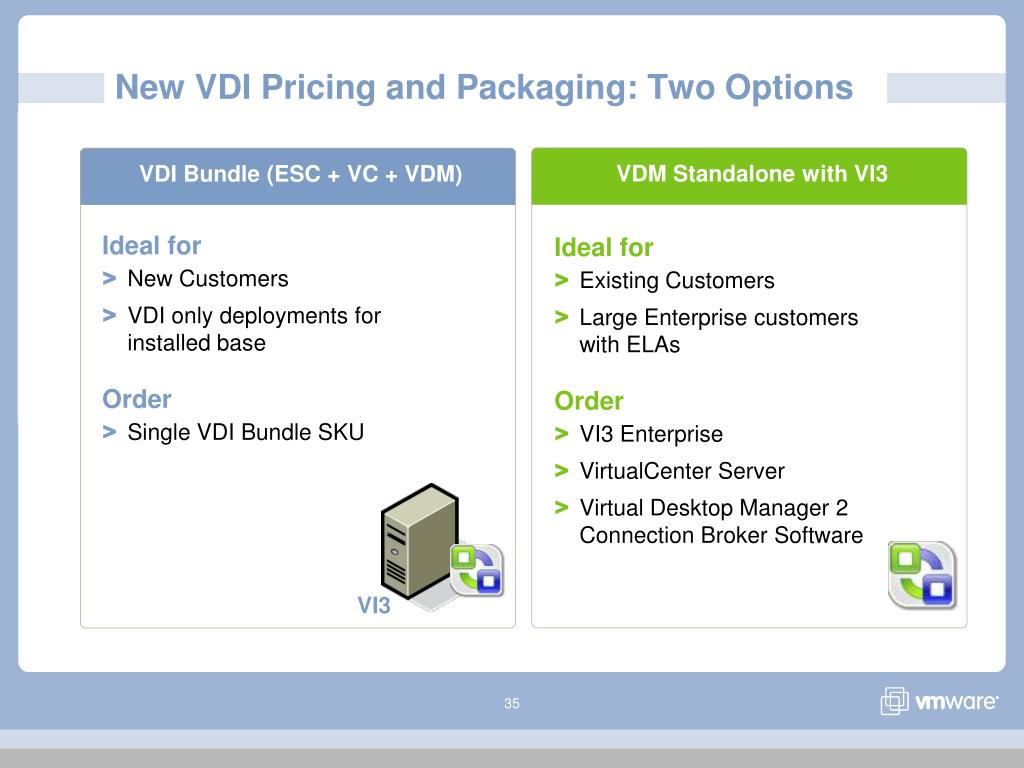 New VDI Pricing and Packaging: Two Options

VDI Bundle (ESC + VC + VDM)

Ideal for

> New Customers

> VDI only deployments for installed base

Order

> Single VDI Bundle SKU

VI3

VDM Standalone with VI3

Ideal for

> Existing Customers

> Large Enterprise customers with ELAs

Order

> VI3 Enterprise

> VirtualCenter Server

> Virtual Desktop Manager 2 Connection Broker Software

35

vmware